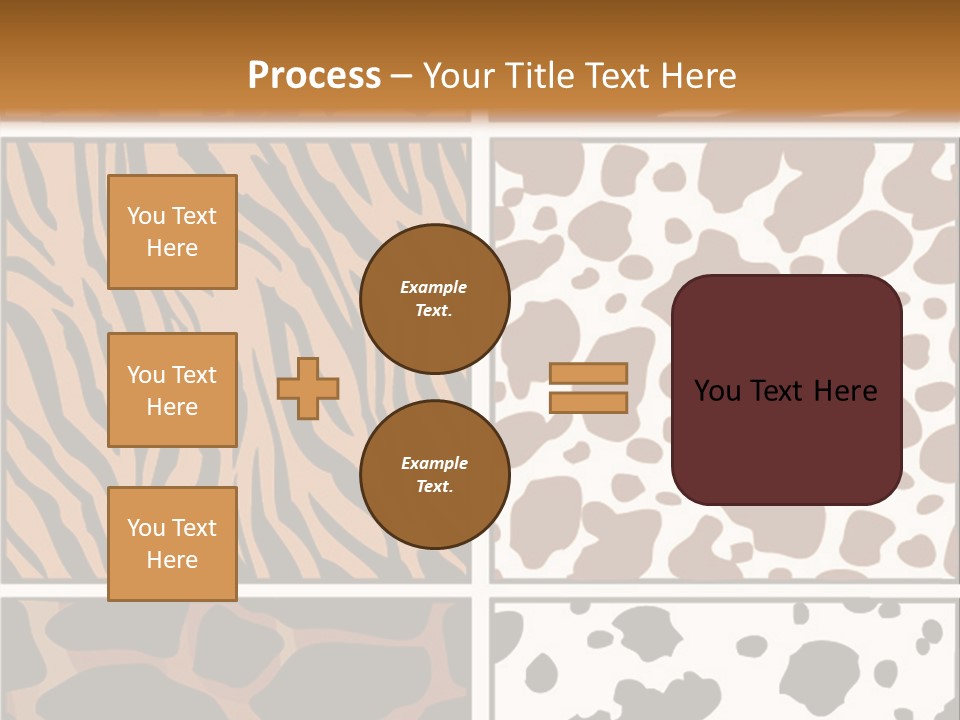 Process – Your Title Text Here

You Text Here

You Text Here

You Text Here

Example Text.

Example Text.

You Text Here